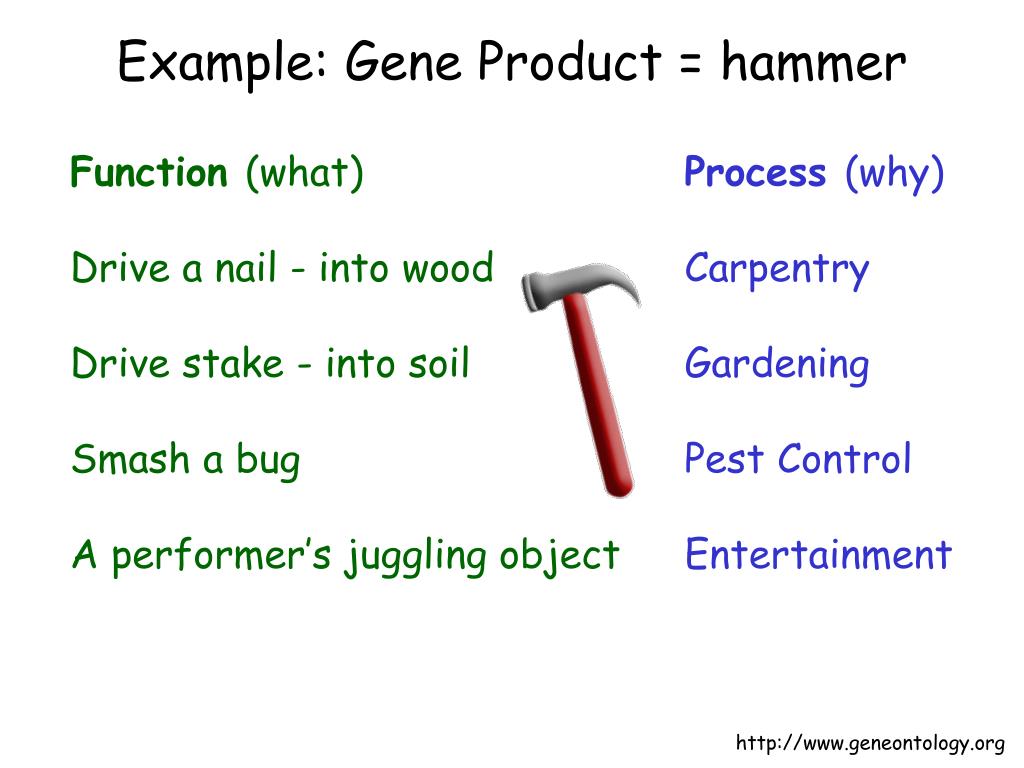 Example: Gene Product = hammer

Function (what)

Drive a nail - into wood

Drive stake - into soil

Smash a bug

A performer's juggling object

Process (why)

Carpentry

Gardening

Pest Control

Entertainment

http://www.geneontology.org